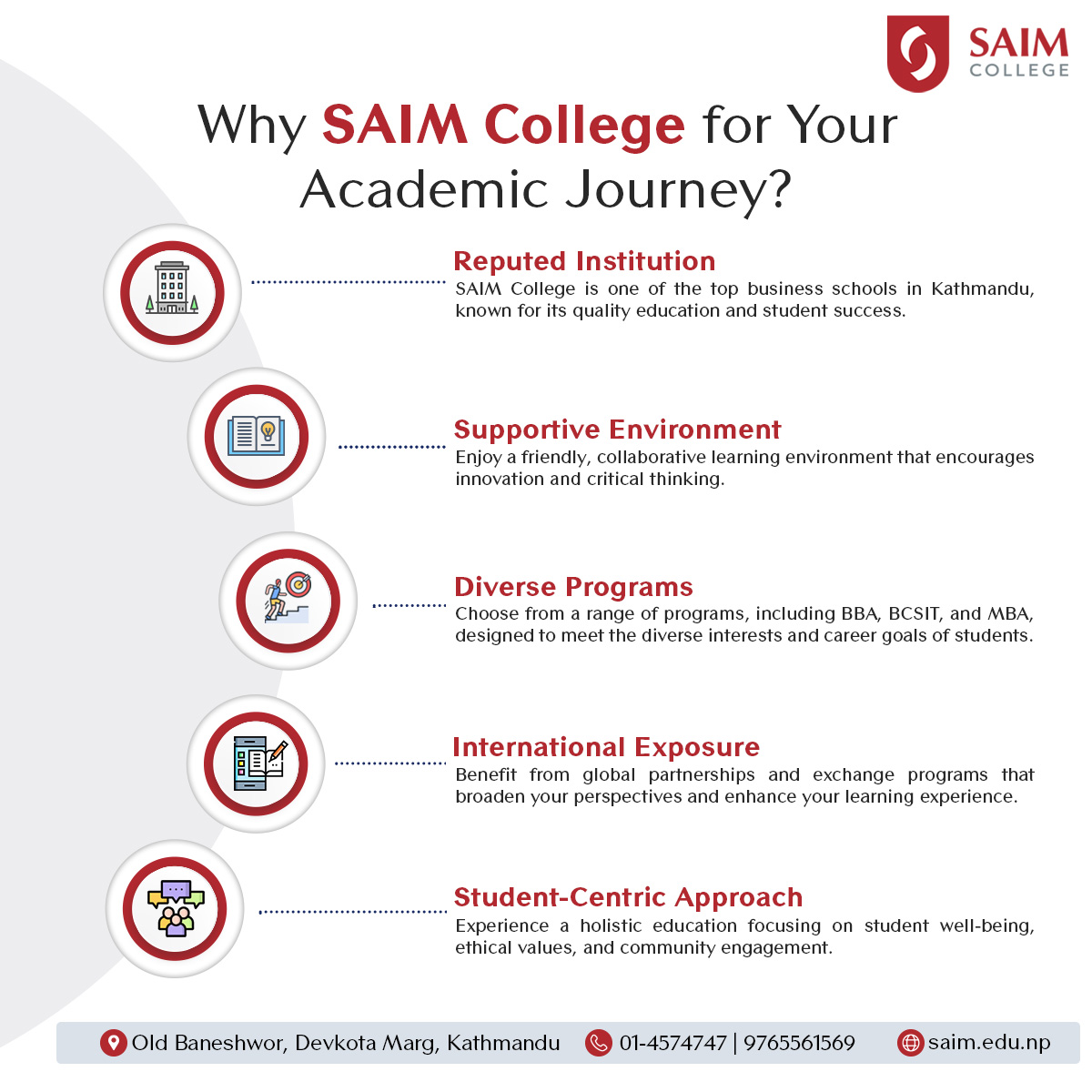 SAIM COLLEGE

Why SAIM College for Your Academic Journey?

Reputed Institution
SAIM College is one of the top business schools in Kathmandu, known for its quality education and student success.

Supportive Environment
Enjoy a friendly, collaborative learning environment that encourages innovation and critical thinking.

Diverse Programs
Choose from a range of programs, including BBA, BCSIT, and MBA, designed to meet the diverse interests and career goals of students.

International Exposure
Benefit from global partnerships and exchange programs that broaden your perspectives and enhance your learning experience.

Student-Centric Approach
Experience a holistic education focusing on student well-being, ethical values, and community engagement.

Old Baneshwor, Devkota Marg, Kathmandu 01-4574747 | 9765561569 saim.edu.np